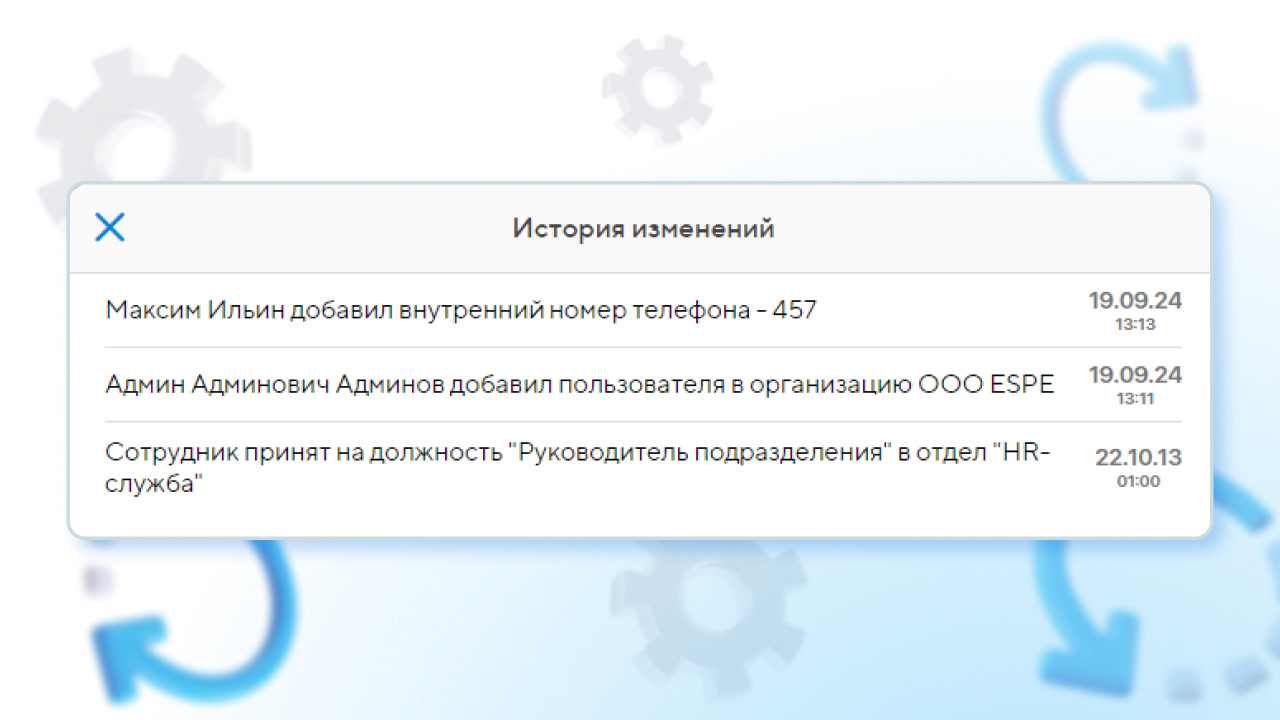 История изменений

Максим Ильин добавил внутренний номер телефона - 457
19.09.24
13:13

Админ Админович Админов добавил пользователя в организацию ООО ESPE
19.09.24
13:11

Сотрудник принят на должность "Руководитель подразделения" в отдел "HR-служба"
22.10.13
01:00